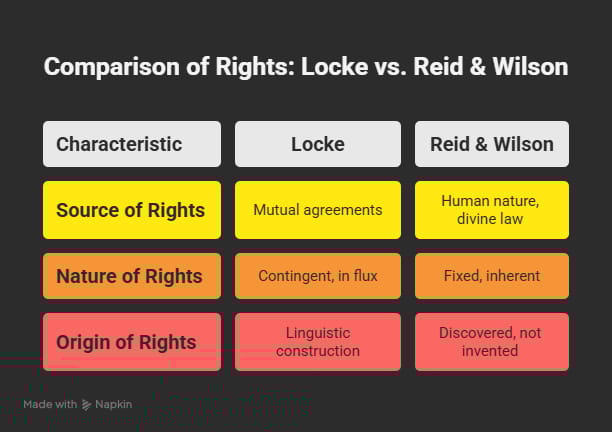 Comparison of Rights: Locke vs. Reid & Wilson

| Characteristic | Locke | Reid & Wilson |
|---|---|---|
| Source of Rights | Mutual agreements | Human nature, divine law |
| Nature of Rights | Contingent, in flux | Fixed, inherent |
| Origin of Rights | Linguistic construction | Discovered, not invented |

Made with Napkin